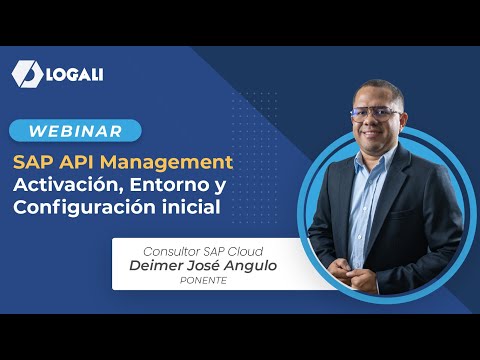 LOGALI

WEBINAR

SAP API Management
Activación, Entorno y Configuración inicial

Consultor SAP Cloud
Deimer José Angulo
PONENTE